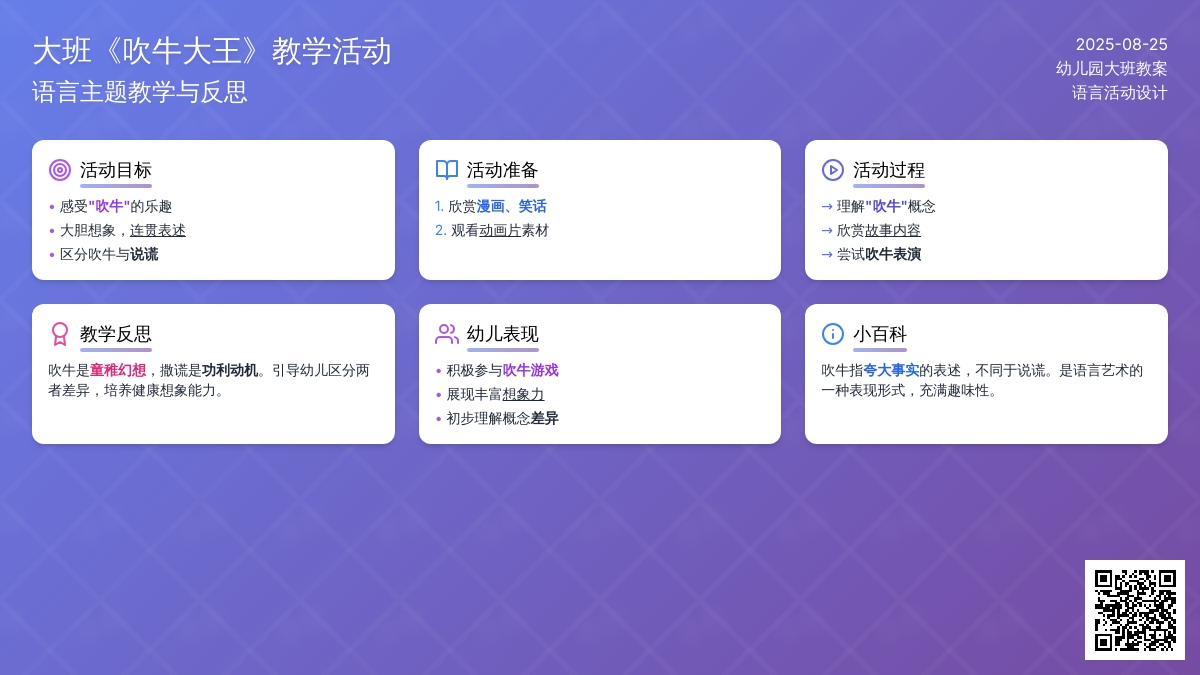 大班《吹牛大王》教学活动
语言主题教学与反思

2025-08-25
幼儿园大班教案
语言活动设计

活动目标
• 感受"吹牛"的乐趣
• 大胆想象，连贯表述
• 区分吹牛与说谎

活动准备
1. 欣赏漫画、笑话
2. 观看动画片素材

活动过程
→ 理解"吹牛"概念
→ 欣赏故事内容
→ 尝试吹牛表演

教学反思
吹牛是童稚幻想，撒谎是功利动机。引导幼儿区分两者差异，培养健康想象能力。

幼儿表现
• 积极参与吹牛游戏
• 展现丰富想象力
• 初步理解概念差异

小百科
吹牛指夸大事实的表述，不同于说谎。是语言艺术的一种表现形式，充满趣味性。